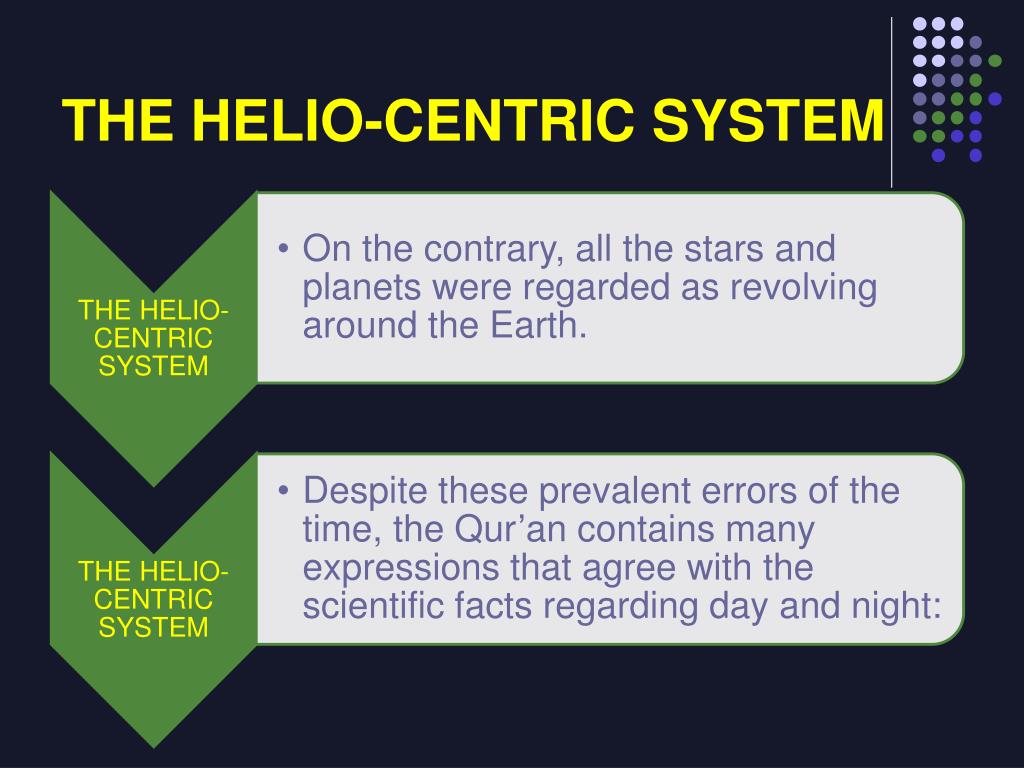 THE HELIO-CENTRIC SYSTEM

THE HELIO-CENTRIC SYSTEM

• On the contrary, all the stars and planets were regarded as revolving around the Earth.

THE HELIO-CENTRIC SYSTEM

• Despite these prevalent errors of the time, the Qur'an contains many expressions that agree with the scientific facts regarding day and night: